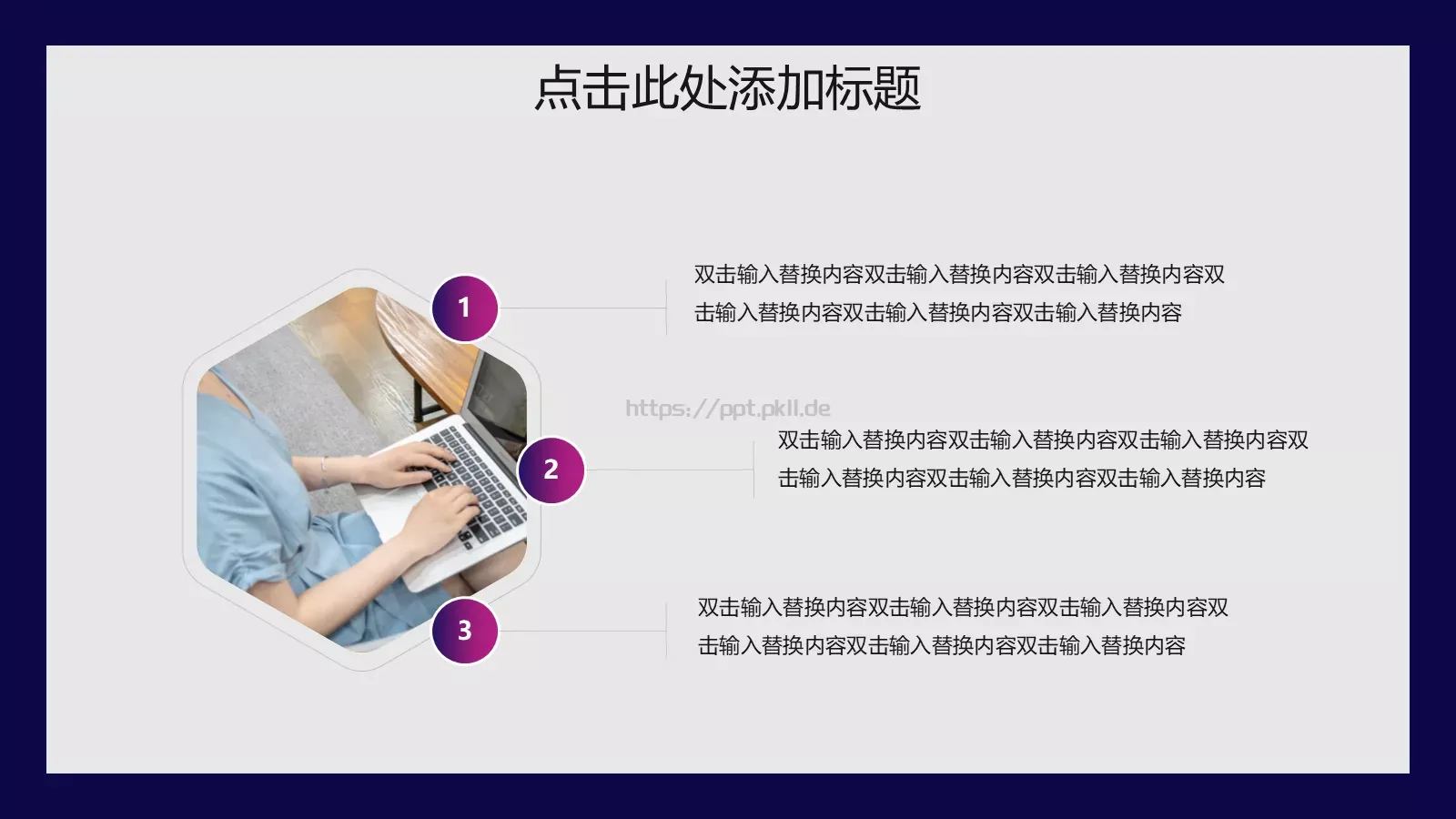 点击此处添加标题

1

双击输入替换内容双击输入替换内容双击输入替换内容双击输入替换内容双击输入替换内容双击输入替换内容

https://ppt.pkll.de

2

双击输入替换内容双击输入替换内容双击输入替换内容双击输入替换内容双击输入替换内容双击输入替换内容

3

双击输入替换内容双击输入替换内容双击输入替换内容双击输入替换内容双击输入替换内容双击输入替换内容